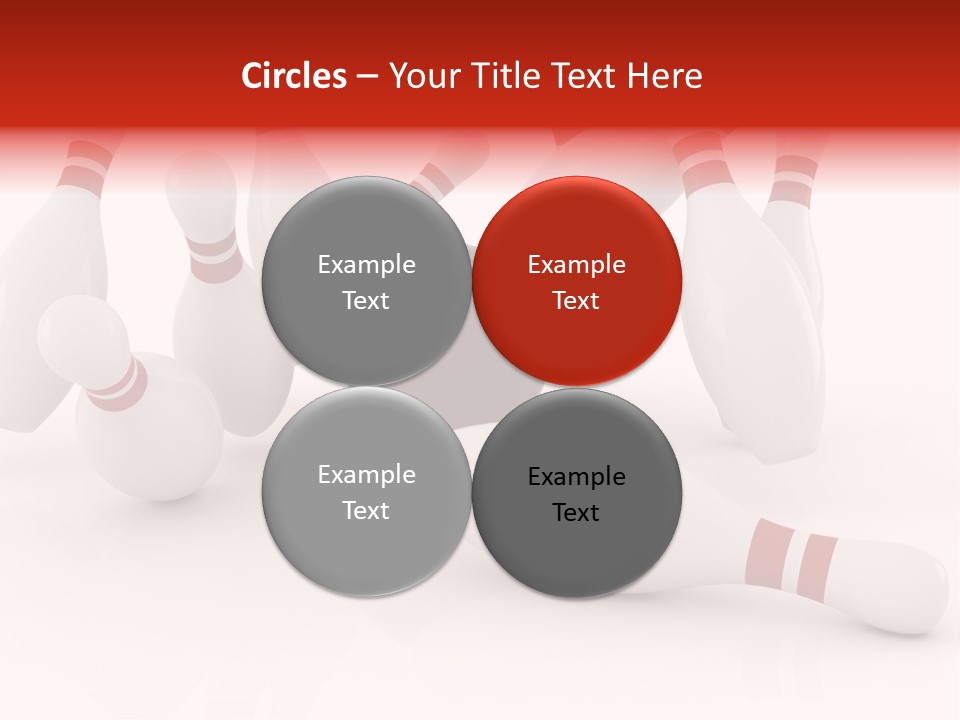 Circles – Your Title Text Here

Example Text

Example Text

Example Text

Example Text